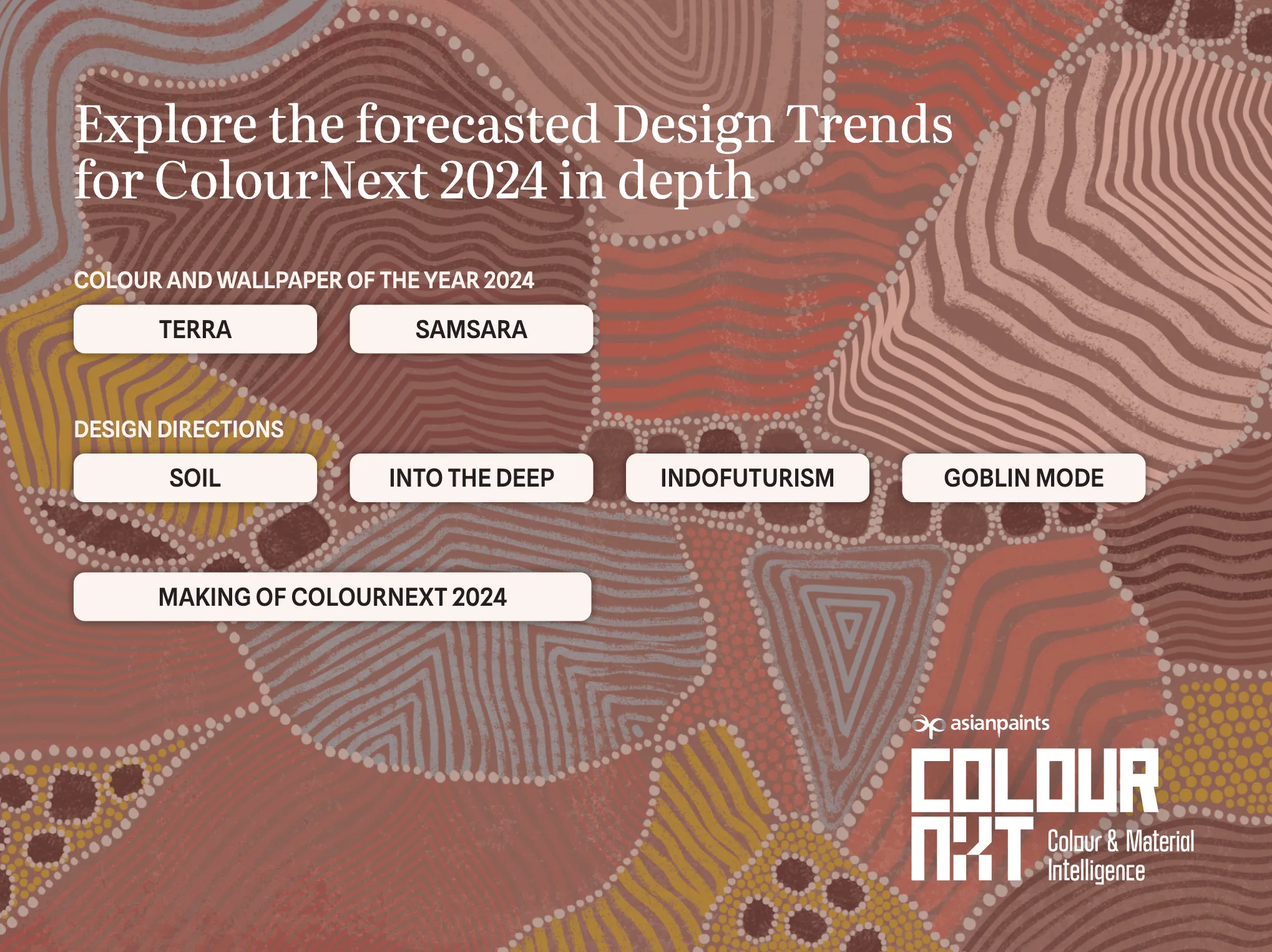 Explore the forecasted Design Trends for ColourNext 2024 in depth

COLOUR AND WALLPAPER OF THE YEAR 2024

TERRA

SAMSARA

DESIGN DIRECTIONS

SOIL

INTO THE DEEP

INDOFUTURISM

GOBLIN MODE

MAKING OF COLOURNEXT 2024

asianpaints

COLOUR NXT

Colour & Material Intelligence